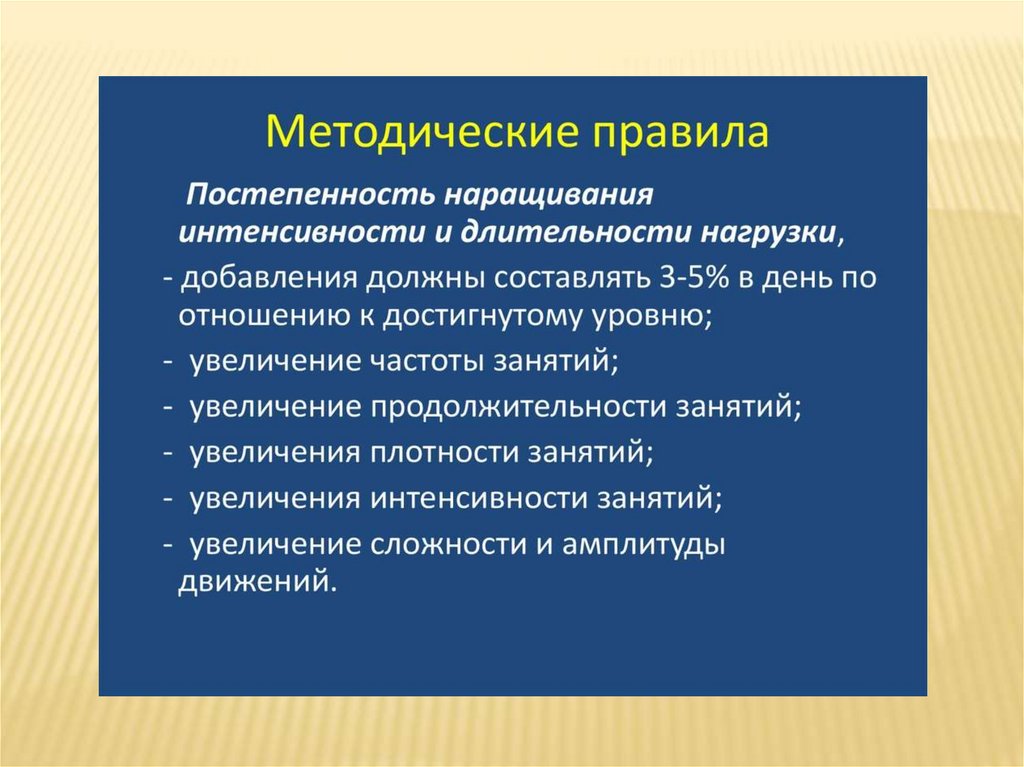 Методические правила

Постепенность наращивания интенсивности и длительности нагрузки,

- добавления должны составлять 3-5% в день по отношению к достигнутому уровню;

- увеличение частоты занятий;

- увеличение продолжительности занятий;

- увеличения плотности занятий;

- увеличения интенсивности занятий;

- увеличение сложности и амплитуды движений.